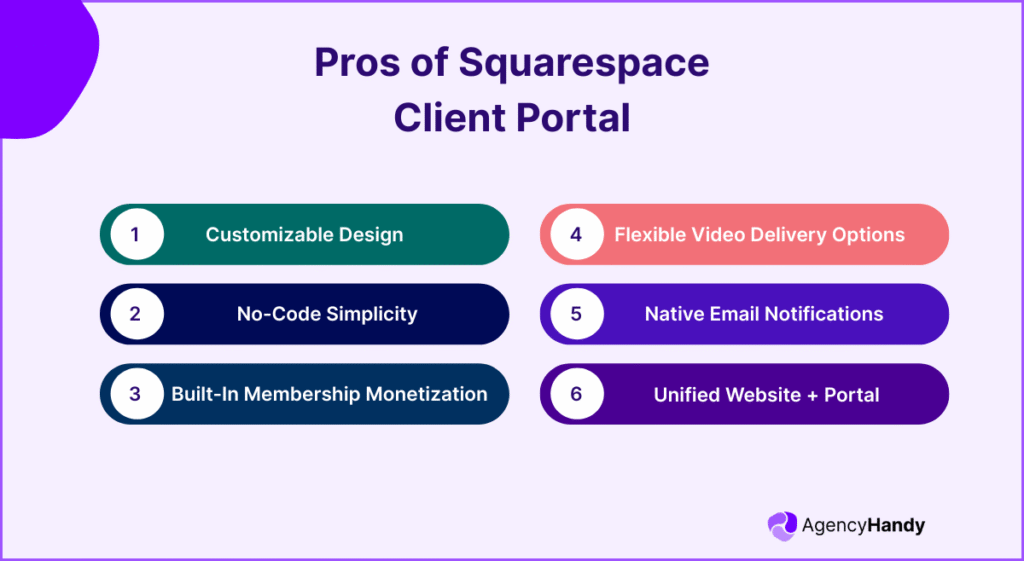 Pros of Squarespace Client Portal

1 Customizable Design

2 No-Code Simplicity

3 Built-In Membership Monetization

4 Flexible Video Delivery Options

5 Native Email Notifications

6 Unified Website + Portal

AgencyHandy